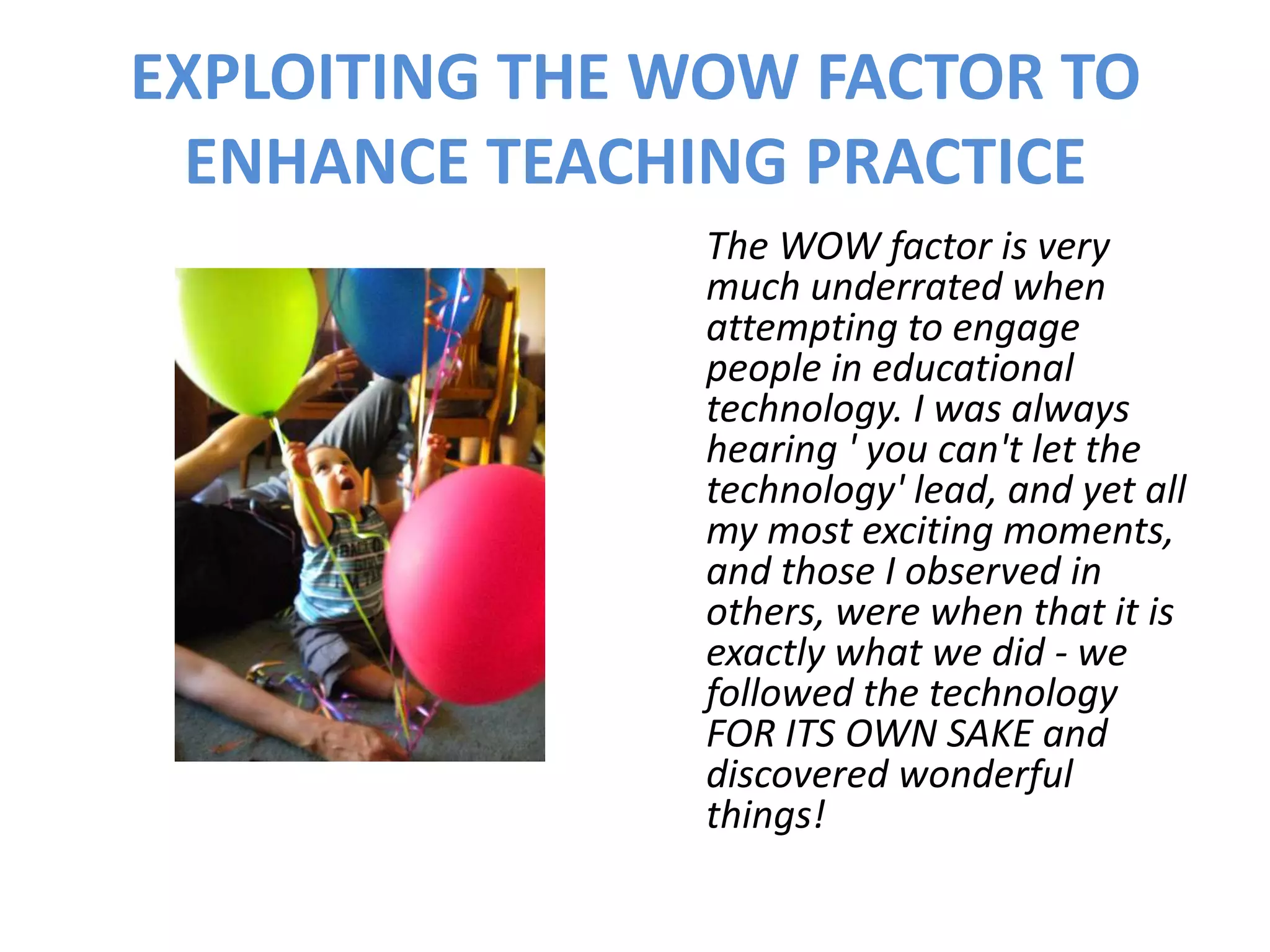 EXPLOITING THE WOW FACTOR TO ENHANCE TEACHING PRACTICE

The WOW factor is very much underrated when attempting to engage people in educational technology. I was always hearing ' you can't let the technology' lead, and yet all my most exciting moments, and those I observed in others, were when that it is exactly what we did - we followed the technology FOR ITS OWN SAKE and discovered wonderful things!